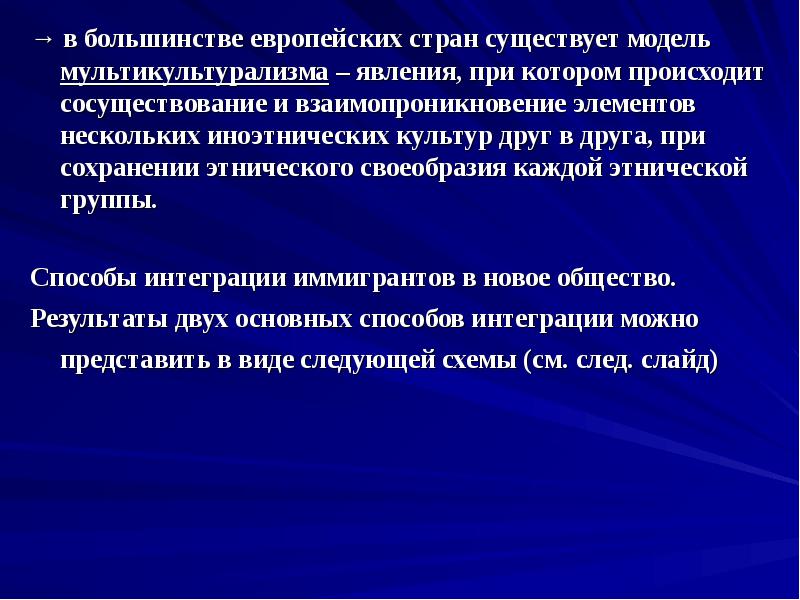 → в большинстве европейских стран существует модель мультикультурализма – явления, при котором происходит сосуществование и взаимопроникновение элементов нескольких иноэтнических культур друг в друга, при сохранении этнического своеобразия каждой этнической группы.

Способы интеграции иммигрантов в новое общество.

Результаты двух основных способов интеграции можно представить в виде следующей схемы (см. след. слайд)